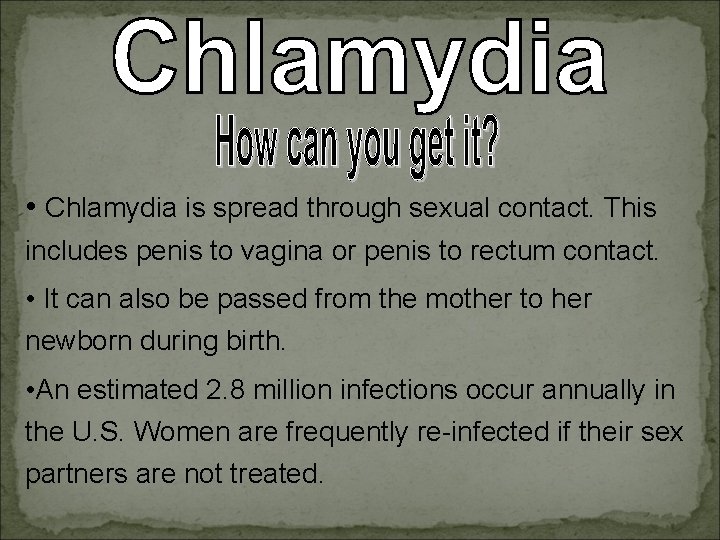 Chlamydia

How can you get it?

• Chlamydia is spread through sexual contact. This includes penis to vagina or penis to rectum contact.

• It can also be passed from the mother to her newborn during birth.

•An estimated 2.8 million infections occur annually in the U.S. Women are frequently re-infected if their sex partners are not treated.